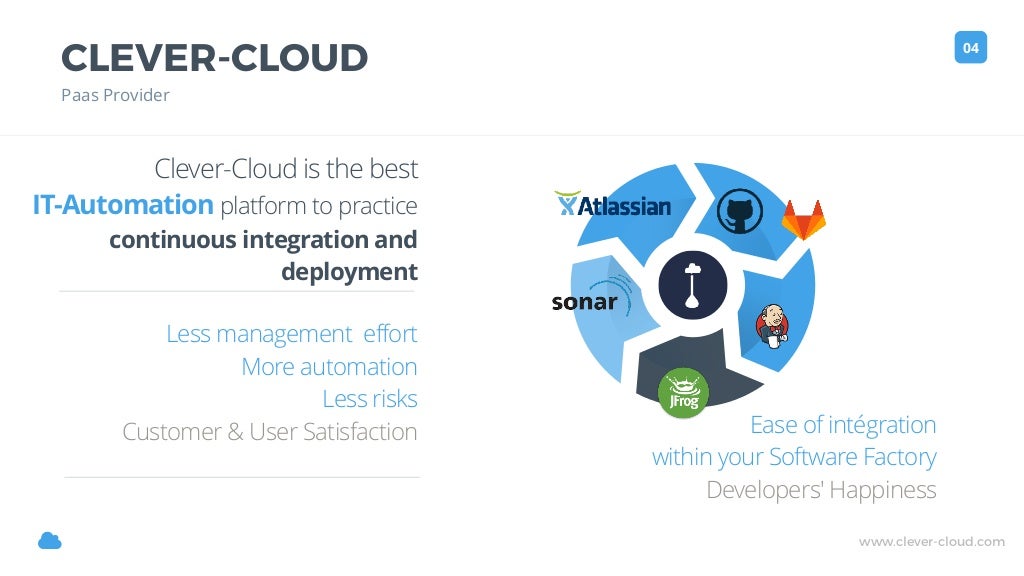 CLEVER-CLOUD
Paas Provider

04

Clever-Cloud is the best IT-Automation platform to practice continuous integration and deployment

Less management effort
More automation
Less risks
Customer & User Satisfaction

Atlassian

sonar

JFrog

Ease of intégration within your Software Factory
Developers' Happiness

www.clever-cloud.com